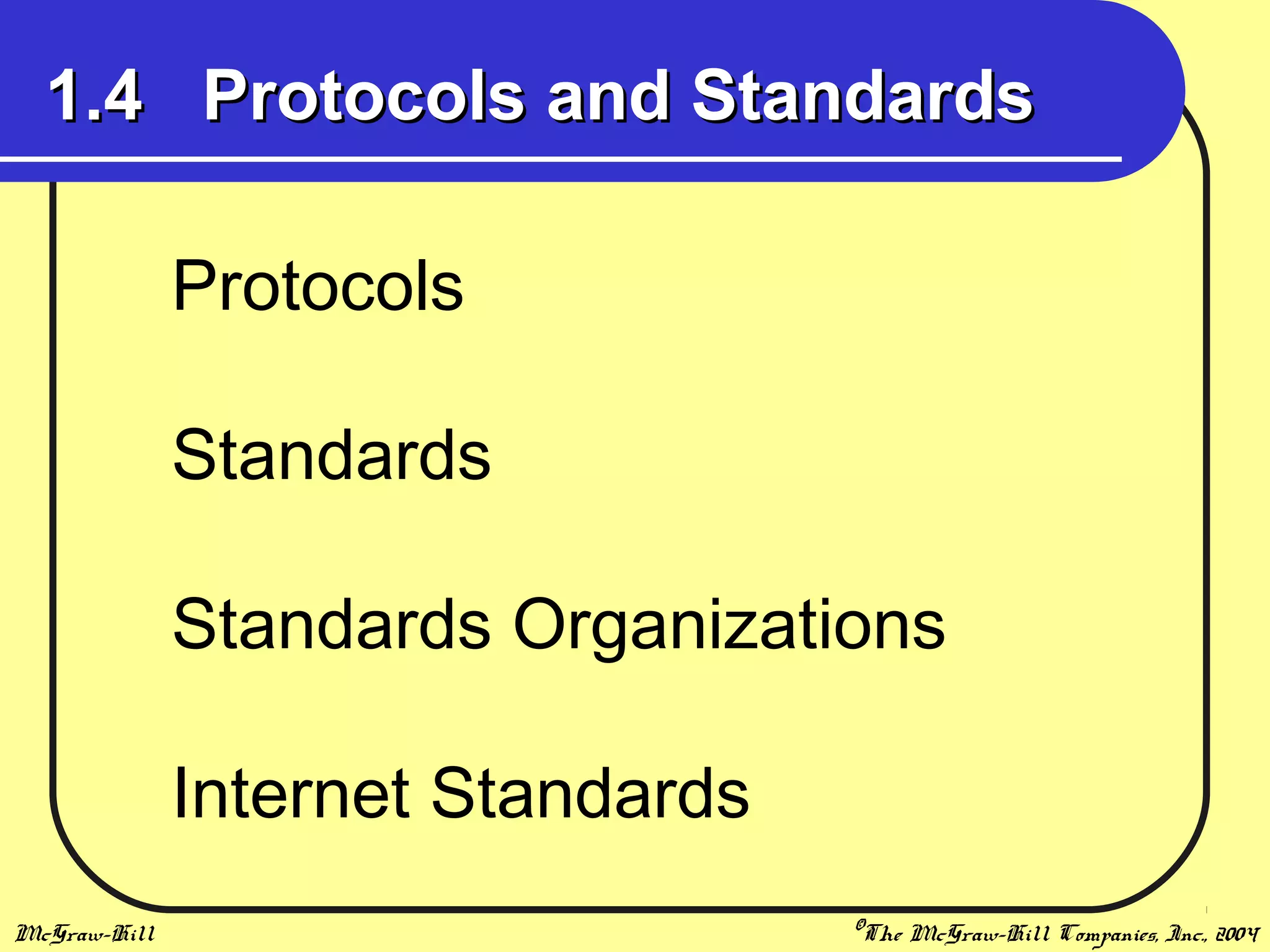 1.4 Protocols and Standards

Protocols

Standards

Standards Organizations

Internet Standards

McGraw-Hill

©The McGraw-Hill Companies, Inc., 2004